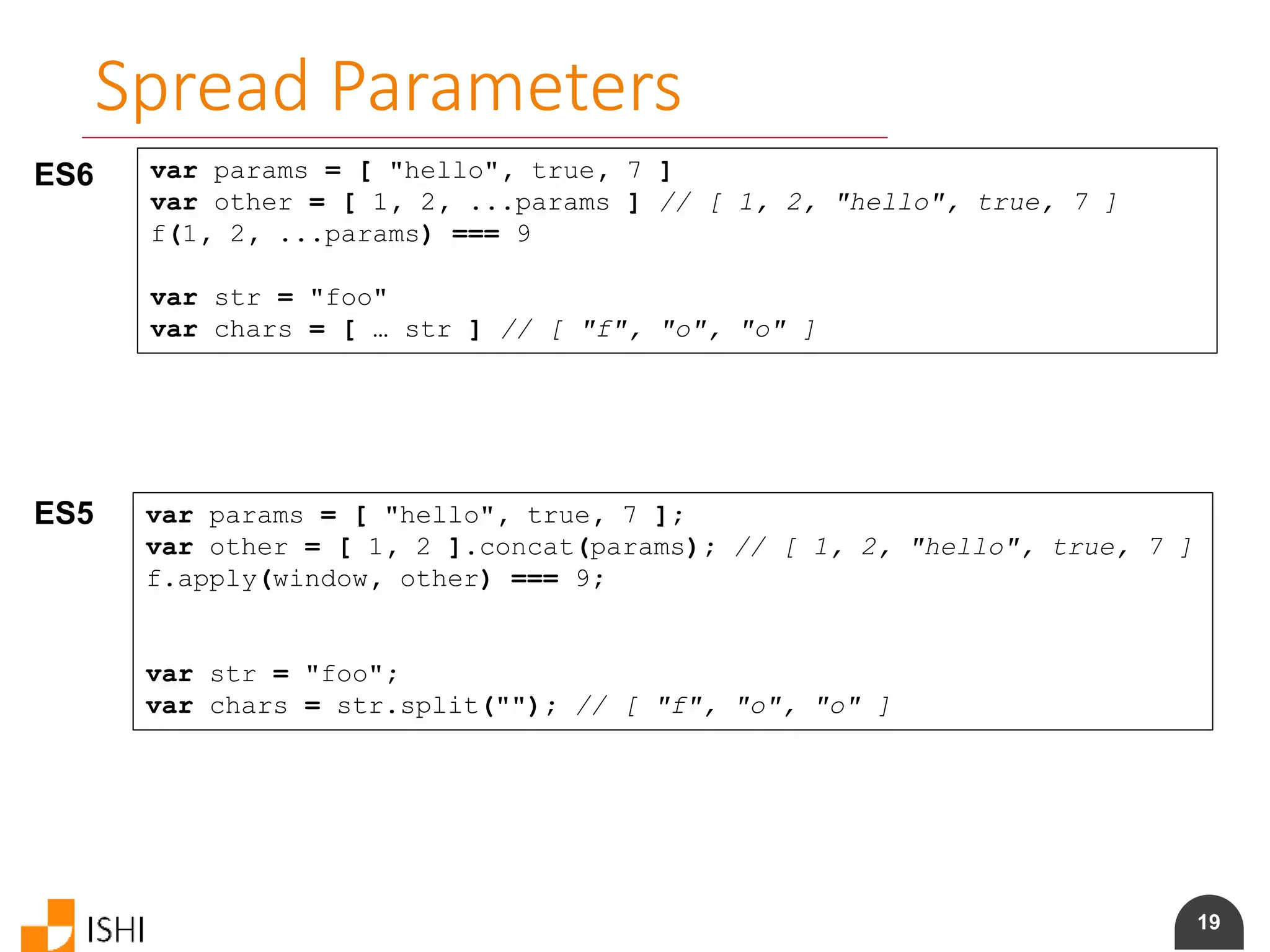 Spread Parameters

ES6

var params = [ "hello", true, 7 ]
var other = [ 1, 2, ...params ] // [ 1, 2, "hello", true, 7 ]
f(1, 2, ...params) === 9

var str = "foo"
var chars = [ … str ] // [ "f", "o", "o" ]

ES5

var params = [ "hello", true, 7 ];
var other = [ 1, 2 ].concat(params); // [ 1, 2, "hello", true, 7 ]
f.apply(window, other) === 9;

var str = "foo";
var chars = str.split(""); // [ "f", "o", "o" ]

ISHI

19